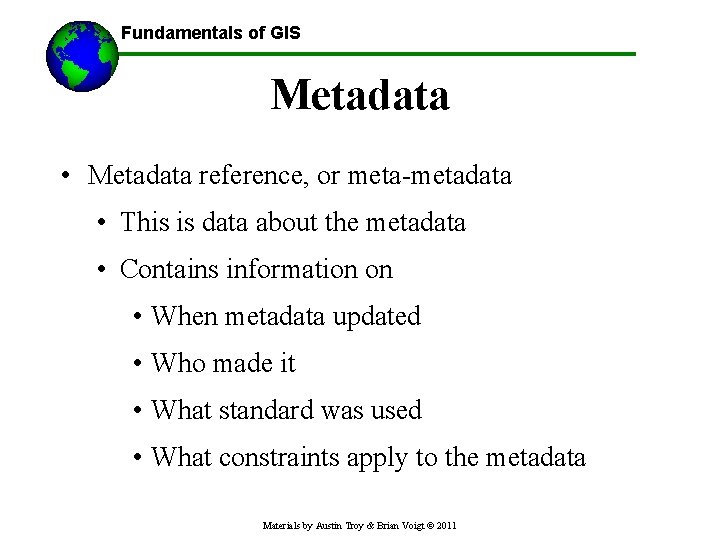 Fundamentals of GIS

Metadata

• Metadata reference, or meta-metadata
• This is data about the metadata
• Contains information on
• When metadata updated
• Who made it
• What standard was used
• What constraints apply to the metadata

Materials by Austin Troy & Brian Voigt © 2011